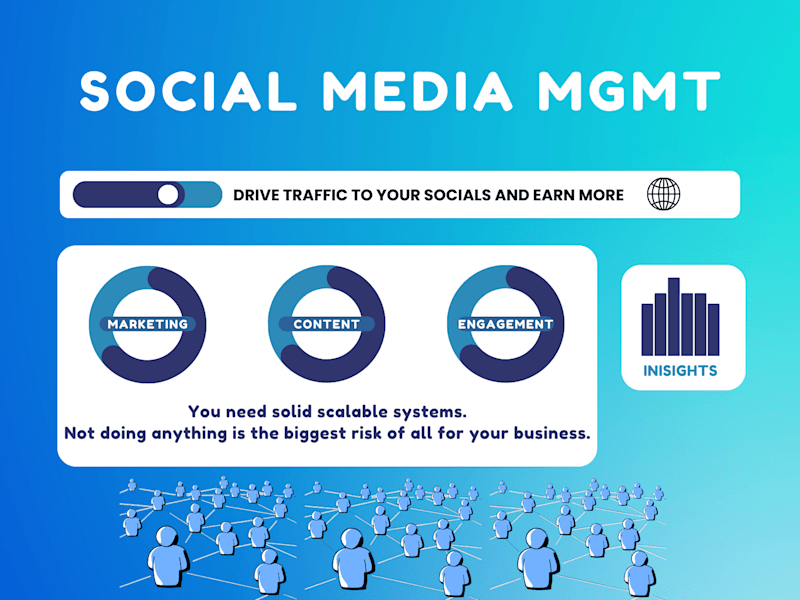 SOCIAL MEDIA MGMT

DRIVE TRAFFIC TO YOUR SOCIALS AND EARN MORE

MARKETING

CONTENT

ENGAGEMENT

INISIGHTS

You need solid scalable systems.
Not doing anything is the biggest risk of all for your business.